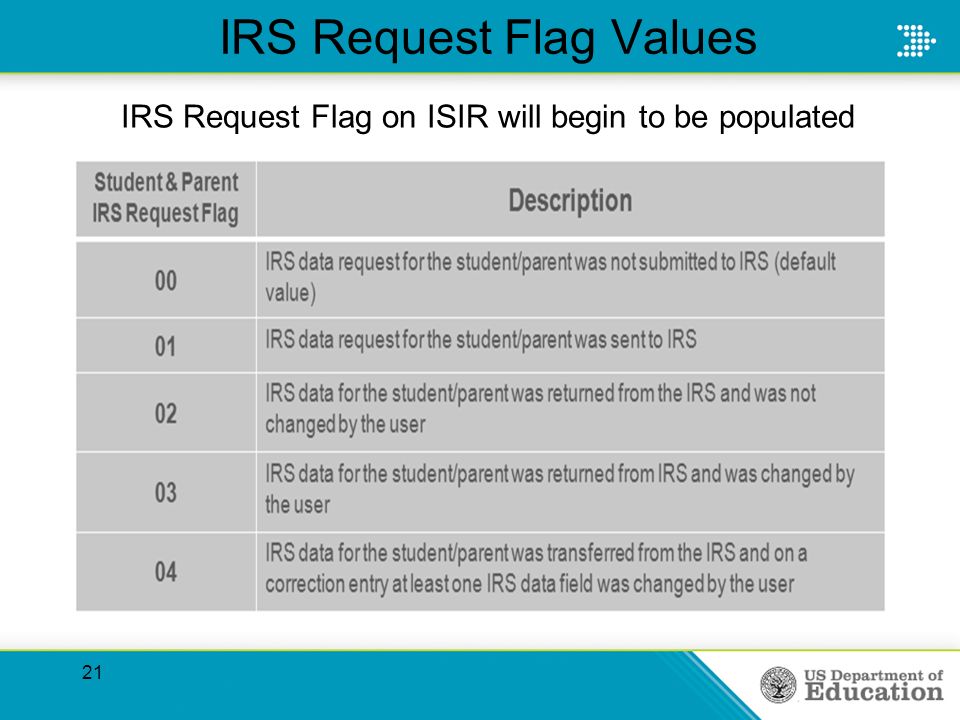 IRS Request Flag Values

IRS Request Flag on ISIR will begin to be populated

| Student & Parent IRS Request Flag | Description |
|---|---|
| 00 | IRS data request for the student/parent was not submitted to IRS (default value) |
| 01 | IRS data request for the student/parent was sent to IRS |
| 02 | IRS data for the student/parent was returned from the IRS and was not changed by the user |
| 03 | IRS data for the student/parent was returned from IRS and was changed by the user |
| 04 | IRS data for the student/parent was transferred from the IRS and on a correction entry at least one IRS data field was changed by the user |

21

US Department of Education